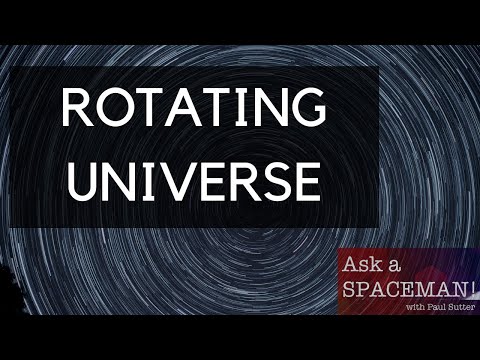 ROTATING UNIVERSE

Ask a SPACEMAN!
with Paul Sutter